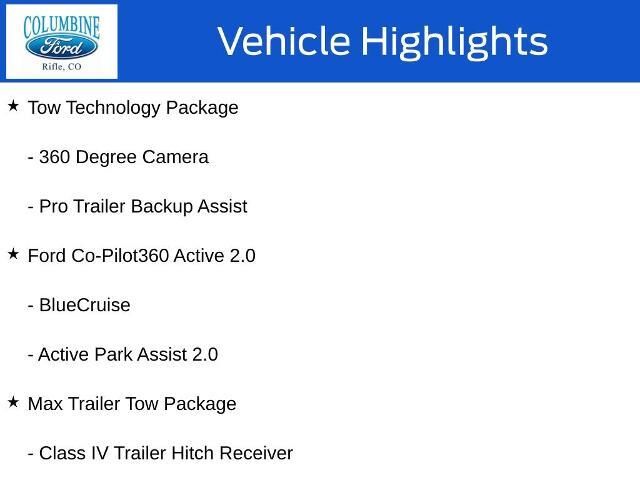 COLUMBINE
Ford
Rifle, CO

Vehicle Highlights

★ Tow Technology Package

- 360 Degree Camera

- Pro Trailer Backup Assist

★ Ford Co-Pilot360 Active 2.0

- BlueCruise

- Active Park Assist 2.0

★ Max Trailer Tow Package

- Class IV Trailer Hitch Receiver